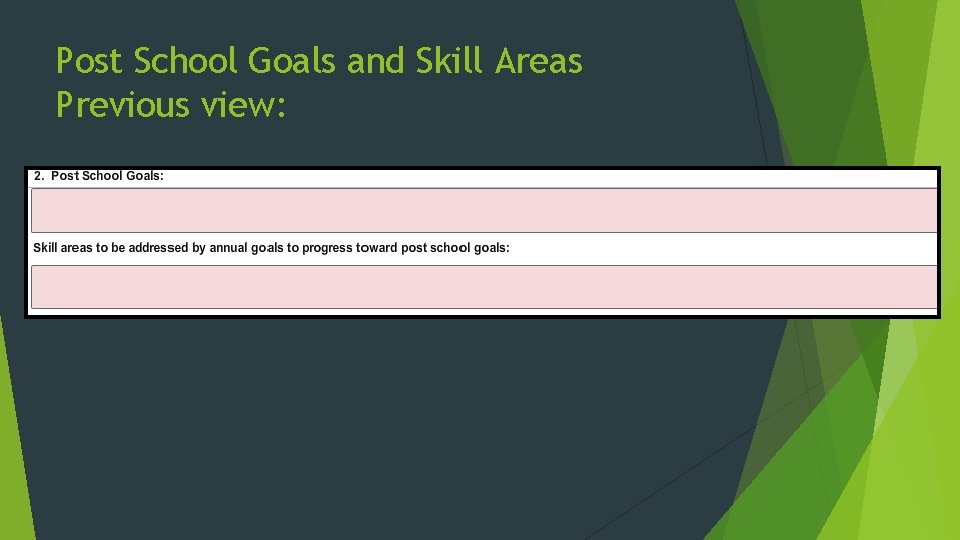 Post School Goals and Skill Areas
Previous view:

2. Post School Goals:

Skill areas to be addressed by annual goals to progress toward post school goals: